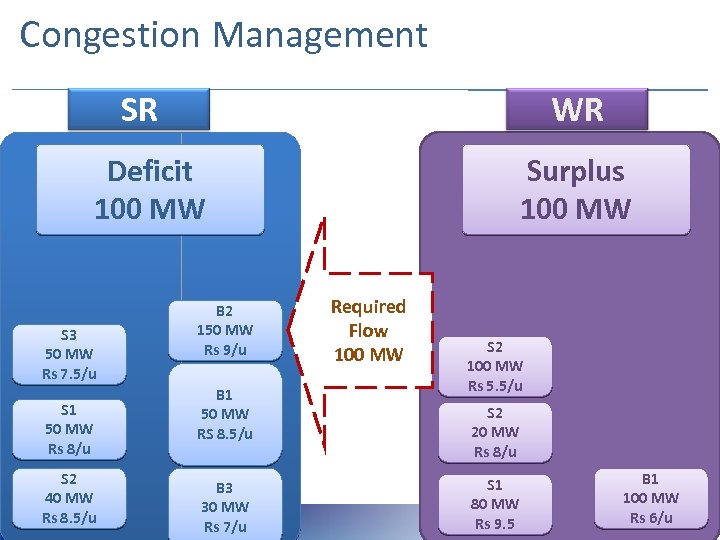 Congestion Management

SR

Deficit
100 MW

S3
50 MW
Rs 7.5/u

S1
50 MW
Rs 8/u

S2
40 MW
Rs 8.5/u

B2
150 MW
Rs 9/u

B1
50 MW
RS 8.5/u

B3
30 MW
Rs 7/u

Required
Flow
100 MW

WR

Surplus
100 MW

S2
100 MW
Rs 5.5/u

S2
20 MW
Rs 8/u

S1
80 MW
Rs 9.5

B1
100 MW
Rs 6/u